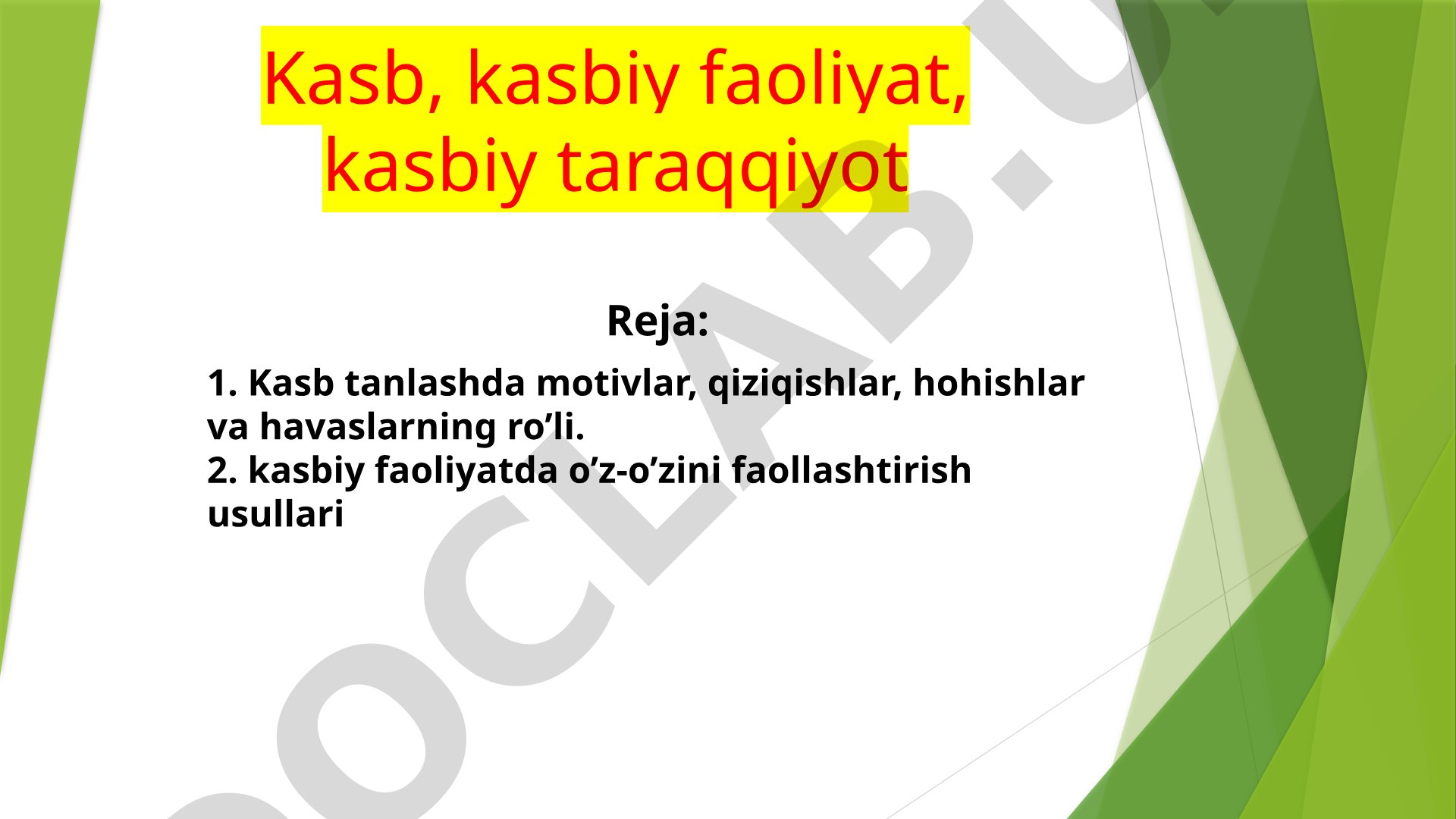 Kasb, kasbiy faoliyat, kasbiy taraqqiyot

Reja:

1. Kasb tanlashda motivlar, qiziqishlar, hohishlar va havaslarning ro’li.
2. kasbiy faoliyatda o’z-o’zini faollashtirish usullari

DOCLAB.U